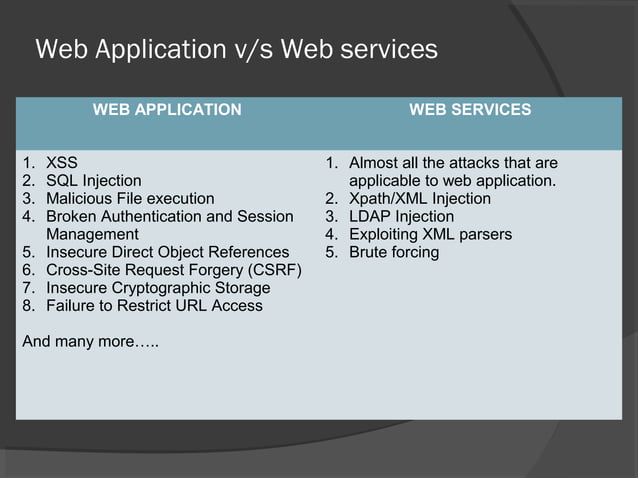 Web Application v/s Web services

| WEB APPLICATION | WEB SERVICES |
|---|---|
| 1. XSS<br>2. SQL Injection<br>3. Malicious File execution<br>4. Broken Authentication and Session Management<br>5. Insecure Direct Object References<br>6. Cross-Site Request Forgery (CSRF)<br>7. Insecure Cryptographic Storage<br>8. Failure to Restrict URL Access<br><br>And many more….. | 1. Almost all the attacks that are applicable to web application.<br>2. Xpath/XML Injection<br>3. LDAP Injection<br>4. Exploiting XML parsers<br>5. Brute forcing |